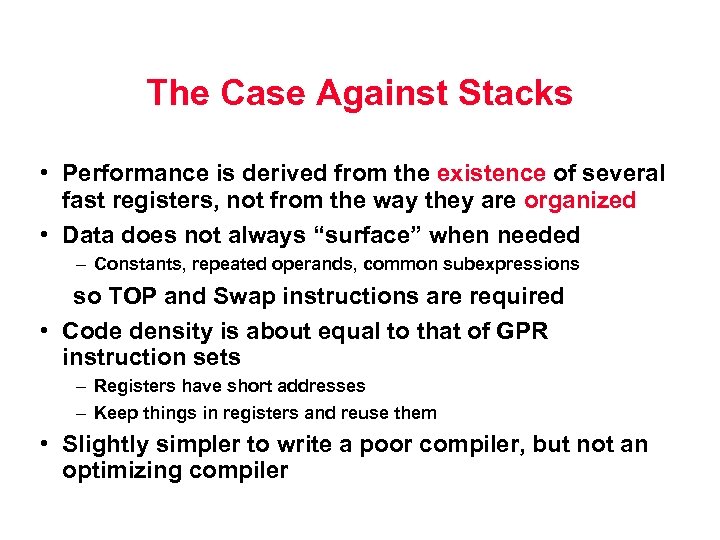 The Case Against Stacks

• Performance is derived from the existence of several fast registers, not from the way they are organized

• Data does not always “surface” when needed

– Constants, repeated operands, common subexpressions

so TOP and Swap instructions are required

• Code density is about equal to that of GPR instruction sets

– Registers have short addresses

– Keep things in registers and reuse them

• Slightly simpler to write a poor compiler, but not an optimizing compiler